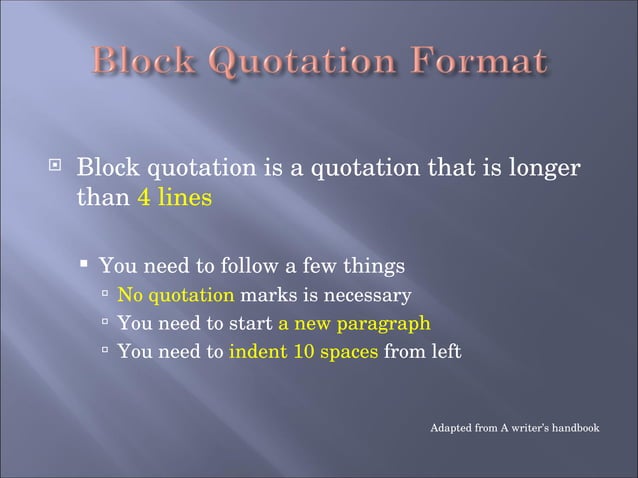 Block Quotation Format

Block quotation is a quotation that is longer than 4 lines

You need to follow a few things

No quotation marks is necessary

You need to start a new paragraph

You need to indent 10 spaces from left

Adapted from A writer's handbook